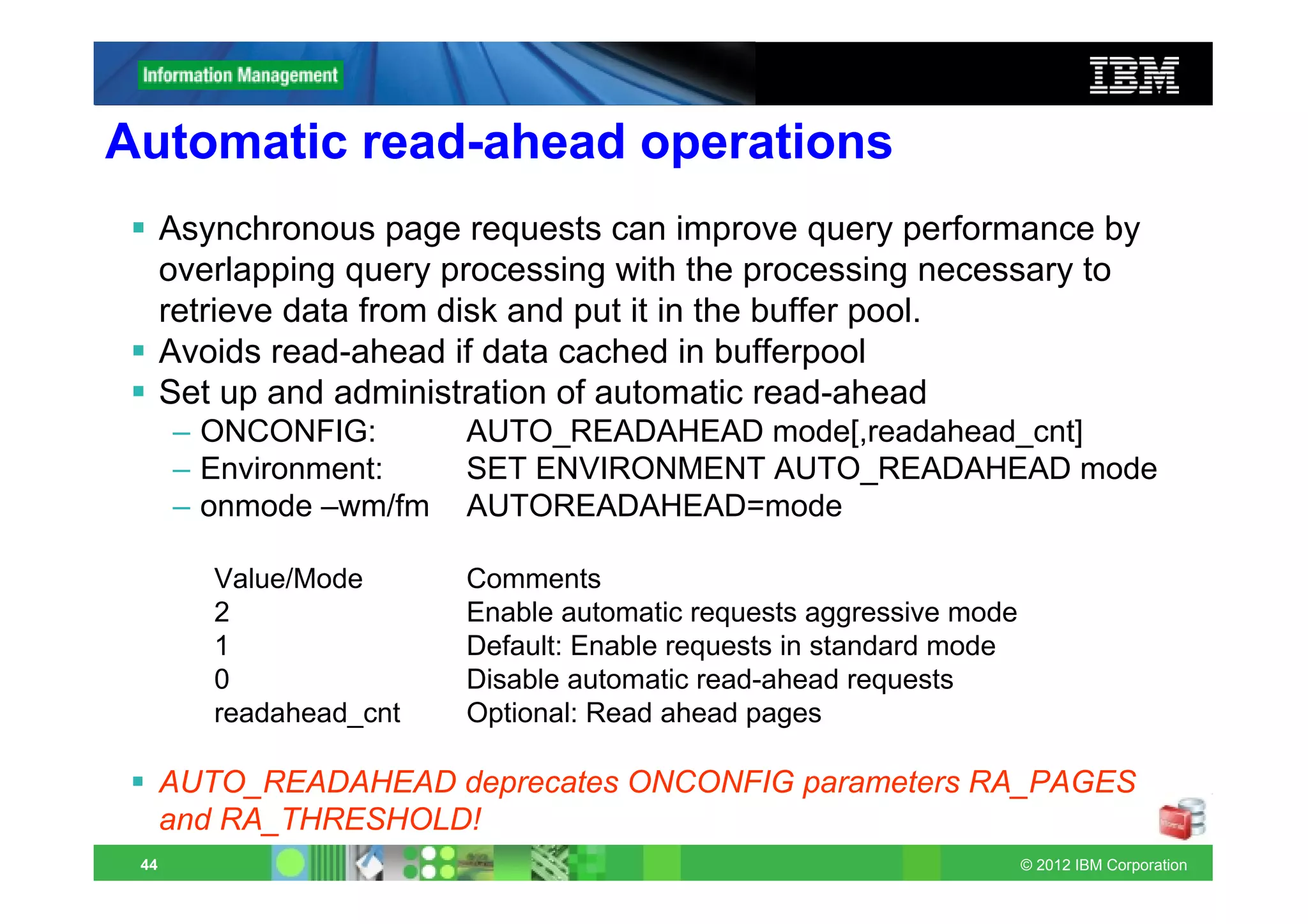 Information Management

IBM

Automatic read-ahead operations

▪ Asynchronous page requests can improve query performance by overlapping query processing with the processing necessary to retrieve data from disk and put it in the buffer pool.
▪ Avoids read-ahead if data cached in bufferpool
▪ Set up and administration of automatic read-ahead
– ONCONFIG: AUTO_READAHEAD mode[,readahead_cnt]
– Environment: SET ENVIRONMENT AUTO_READAHEAD mode
– onmode –wm/fm AUTOREADAHEAD=mode

| Value/Mode | Comments |
|---|---|
| 2 | Enable automatic requests aggressive mode |
| 1 | Default: Enable requests in standard mode |
| 0 | Disable automatic read-ahead requests |
| readahead_cnt | Optional: Read ahead pages |

▪ AUTO_READAHEAD deprecates ONCONFIG parameters RA_PAGES and RA_THRESHOLD!

44

© 2012 IBM Corporation